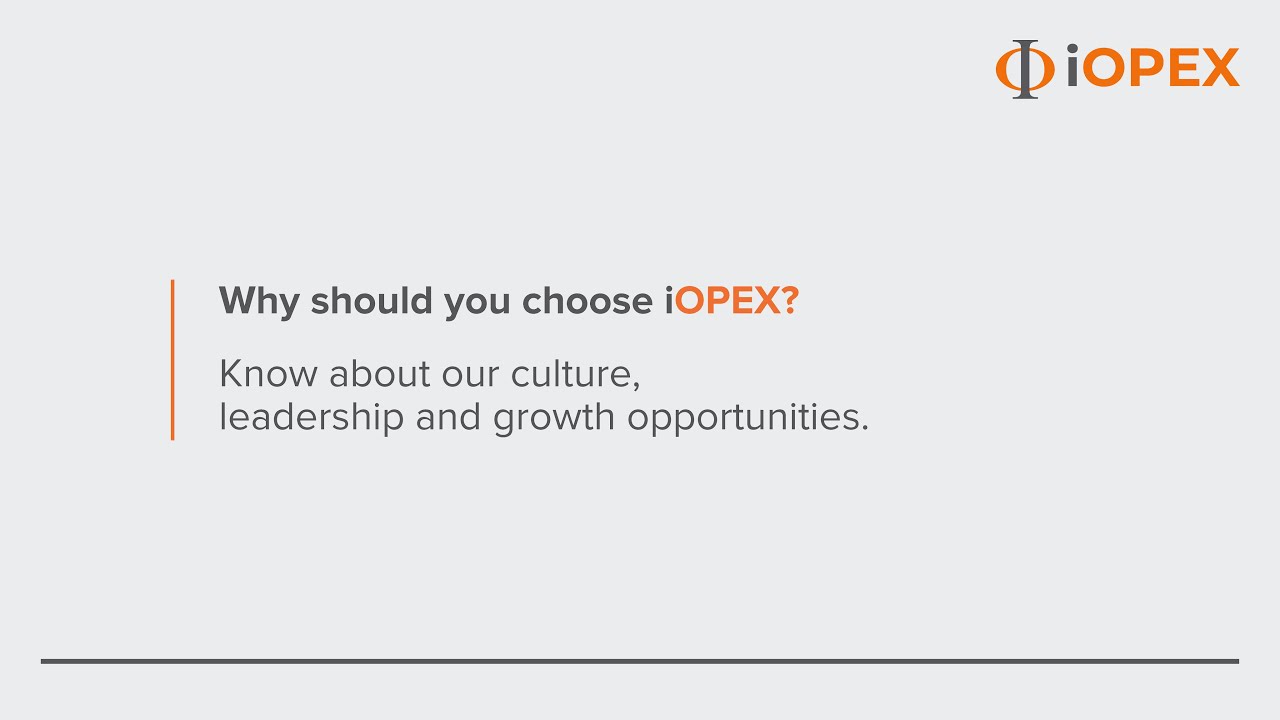 iOPEX

Why should you choose iOPEX?

Know about our culture, leadership and growth opportunities.